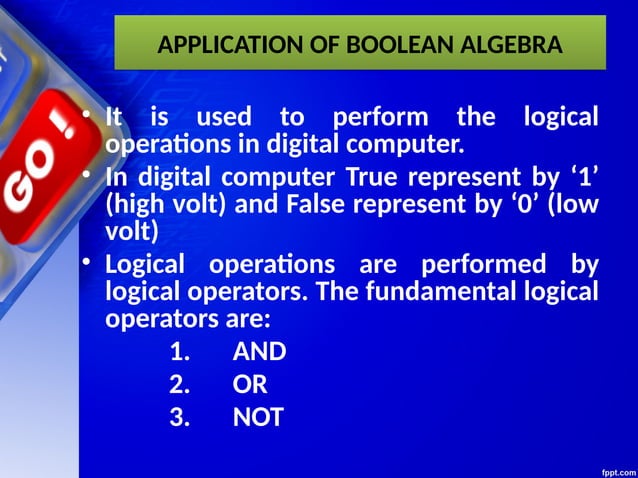 APPLICATION OF BOOLEAN ALGEBRA

GO!

• It is used to perform the logical operations in digital computer.
• In digital computer True represent by ‘1’ (high volt) and False represent by ‘0’ (low volt)
• Logical operations are performed by logical operators. The fundamental logical operators are:
1. AND
2. OR
3. NOT

fppt.com